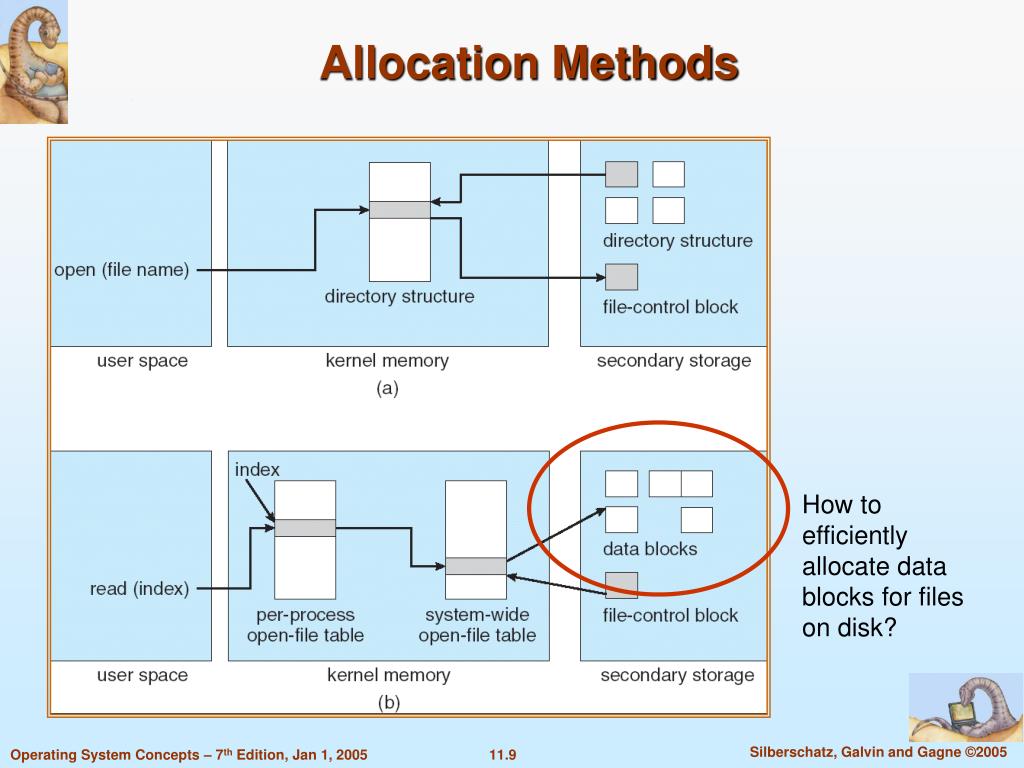 Allocation Methods

open (file name)

directory structure

directory structure

file-control block

user space

kernel memory

secondary storage

(a)

index

read (index)

per-process open-file table

system-wide open-file table

data blocks

file-control block

user space

kernel memory

secondary storage

(b)

How to efficiently allocate data blocks for files on disk?

Operating System Concepts – 7$^{th}$ Edition, Jan 1, 2005

11.9

Silberschatz, Galvin and Gagne ©2005